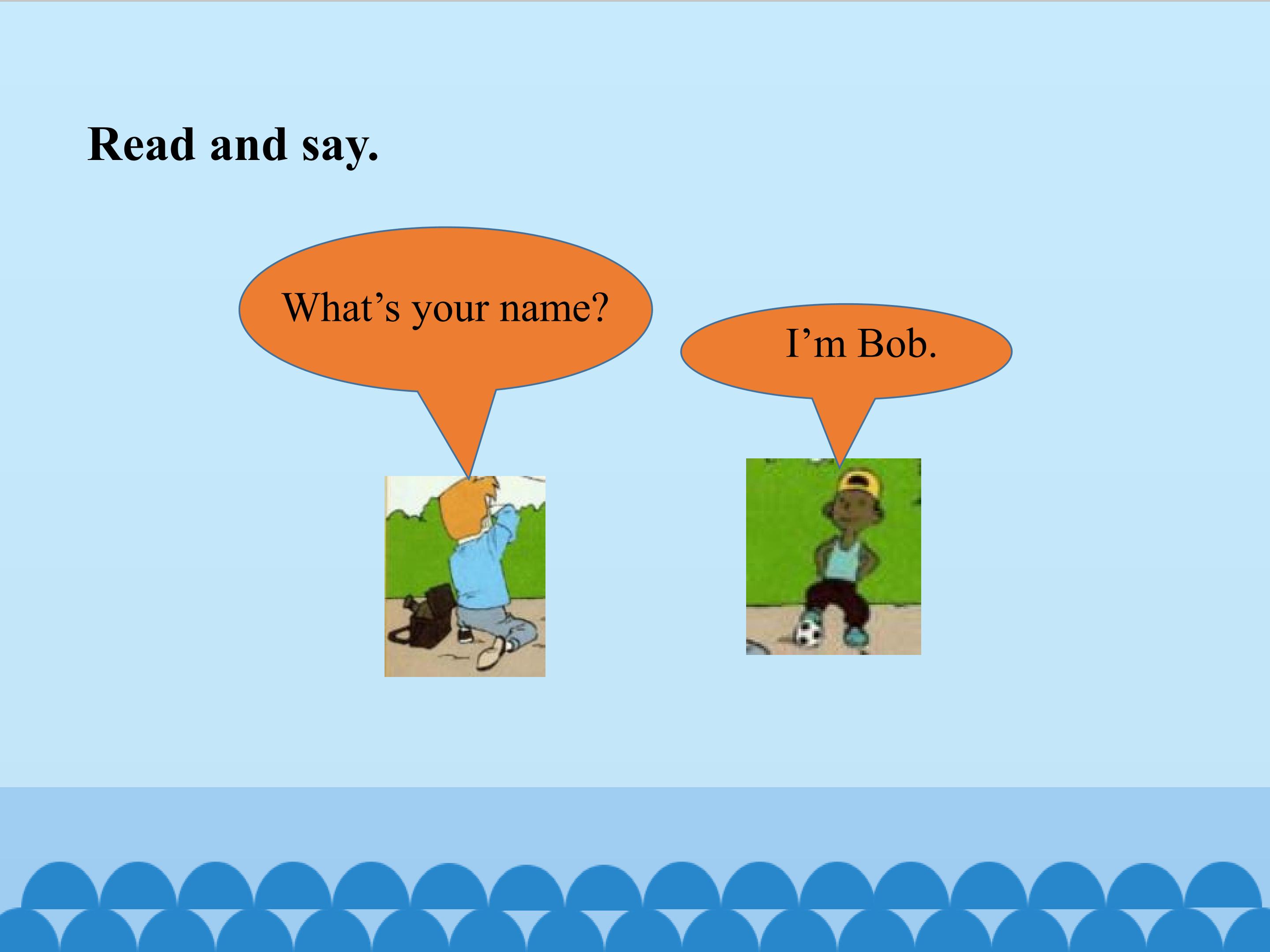 Read and say.

What's your name?

I'm Bob.